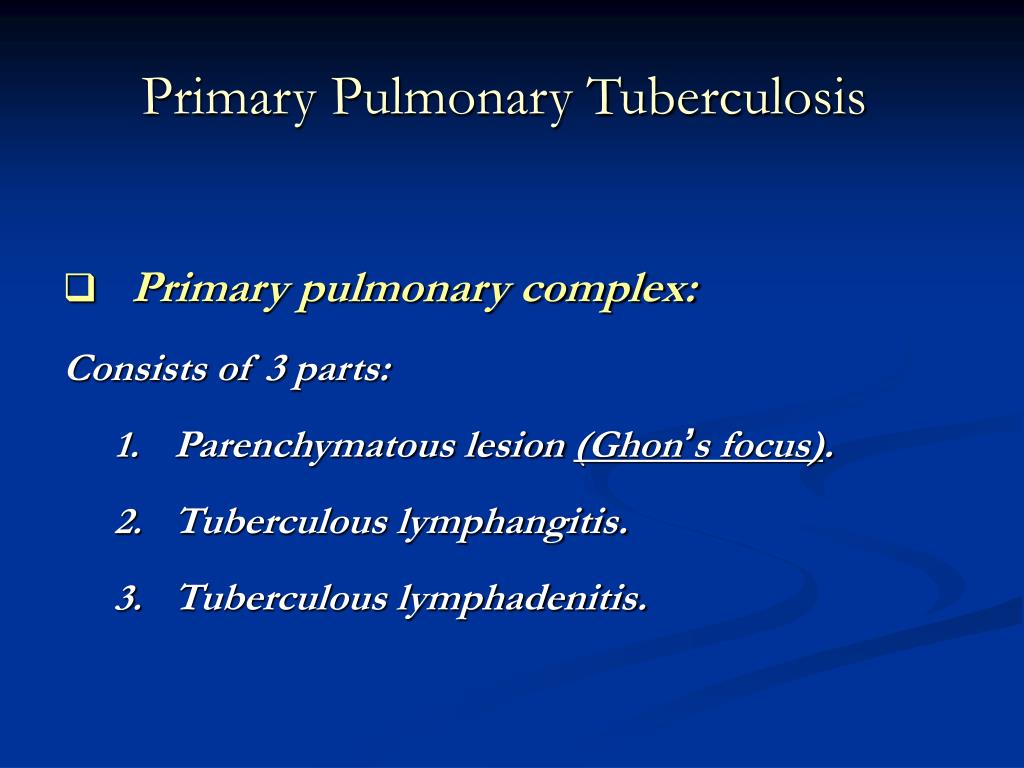 Primary Pulmonary Tuberculosis

❑ Primary pulmonary complex:

Consists of 3 parts:

1. Parenchymatous lesion (Ghon's focus).

2. Tuberculous lymphangitis.

3. Tuberculous lymphadenitis.